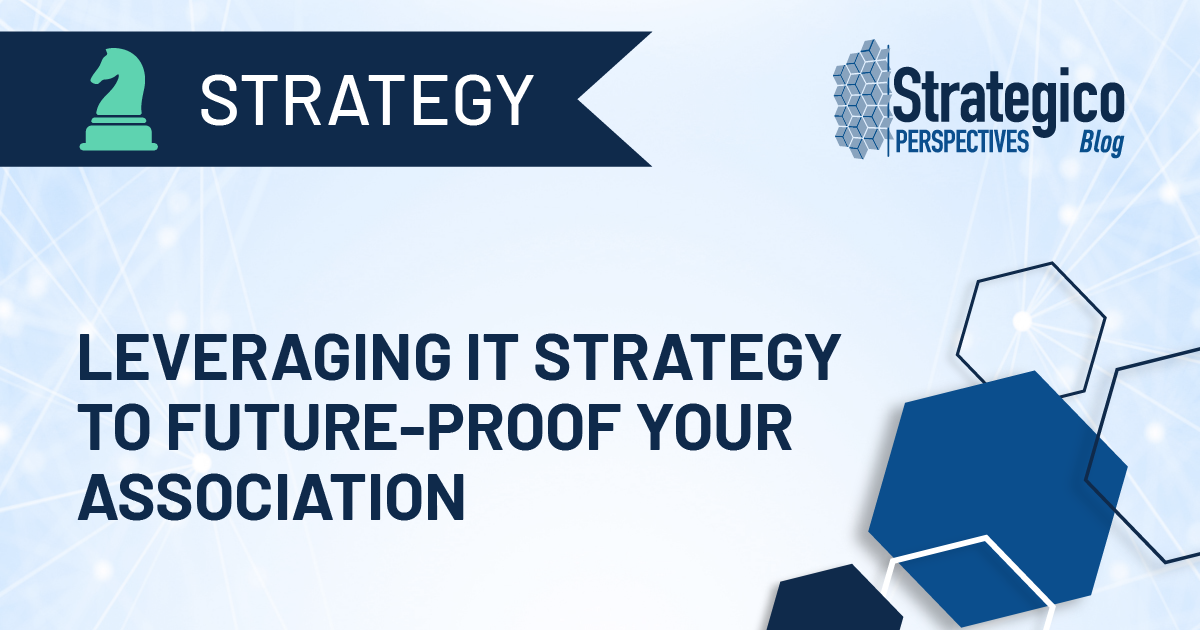 STRATEGY

Strategico PERSPECTIVES Blog

LEVERAGING IT STRATEGY TO FUTURE-PROOF YOUR ASSOCIATION